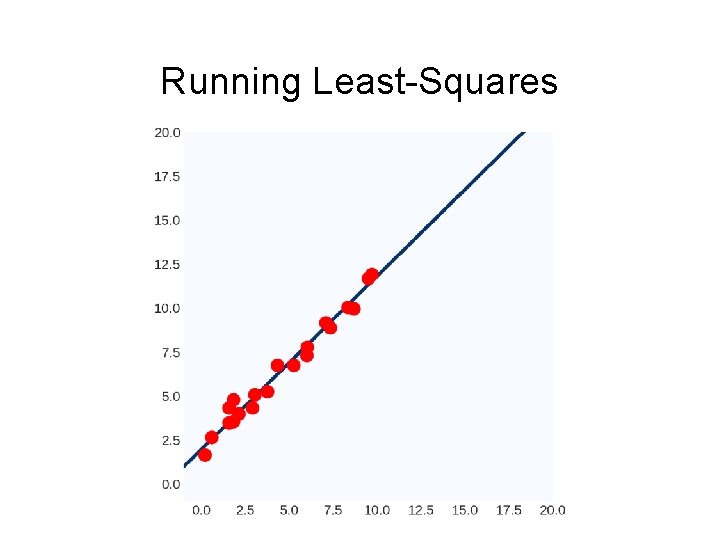 Running Least-Squares

20.0
17.5
15.0
12.5
10.0
7.5
5.0
2.5
0.0

0.0 2.5 5.0 7.5 10.0 12.5 15.0 17.5 20.0